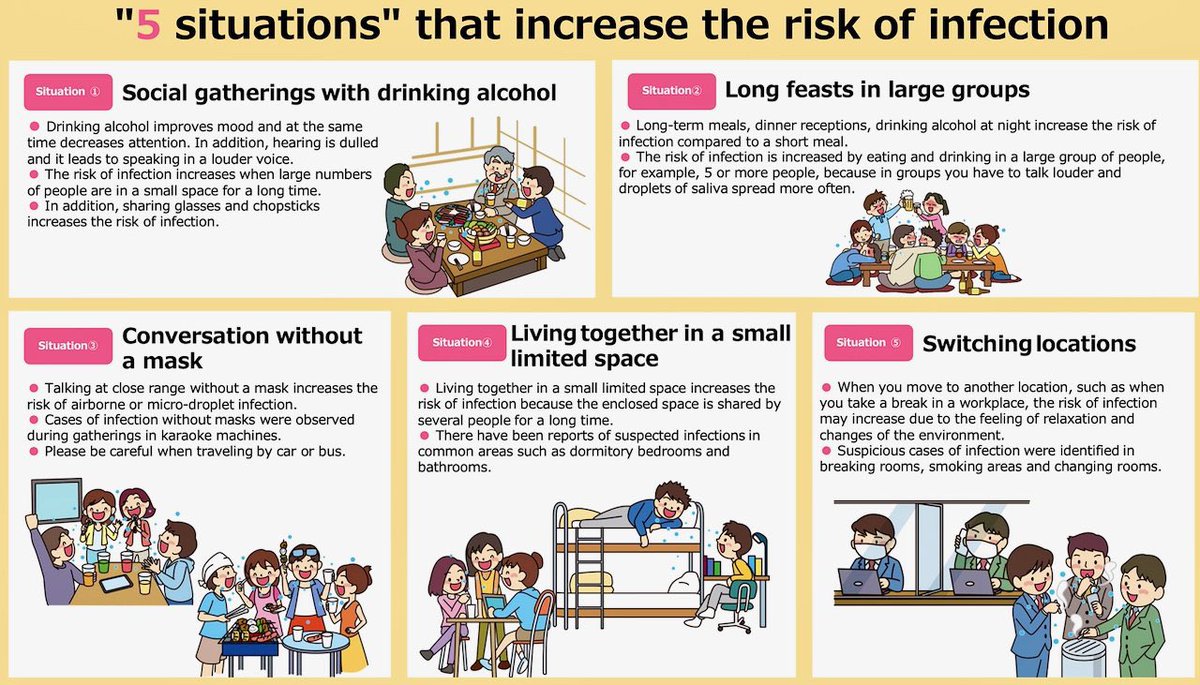 "5 situations" that increase the risk of infection

Situation ①
Social gatherings with drinking alcohol

● Drinking alcohol improves mood and at the same time decreases attention. In addition, hearing is dulled and it leads to speaking in a louder voice.
● The risk of infection increases when large numbers of people are in a small space for a long time.
● In addition, sharing glasses and chopsticks increases the risk of infection.

Situation②
Long feasts in large groups

● Long-term meals, dinner receptions, drinking alcohol at night increase the risk of infection compared to a short meal.
● The risk of infection is increased by eating and drinking in a large group of people, for example, 5 or more people, because in groups you have to talk louder and droplets of saliva spread more often.

Situation③
Conversation without a mask

● Talking at close range without a mask increases the risk of airborne or micro-droplet infection.
● Cases of infection without masks were observed during gatherings in karaoke machines.
● Please be careful when traveling by car or bus.

Situation④
Living together in a small limited space

● Living together in a small limited space increases the risk of infection because the enclosed space is shared by several people for a long time.
● There have been reports of suspected infections in common areas such as dormitory bedrooms and bathrooms.

Situation ⑤
Switching locations

● When you move to another location, such as when you take a break in a workplace, the risk of infection may increase due to the feeling of relaxation and changes of the environment.
● Suspicious cases of infection were identified in breaking rooms, smoking areas and changing rooms.